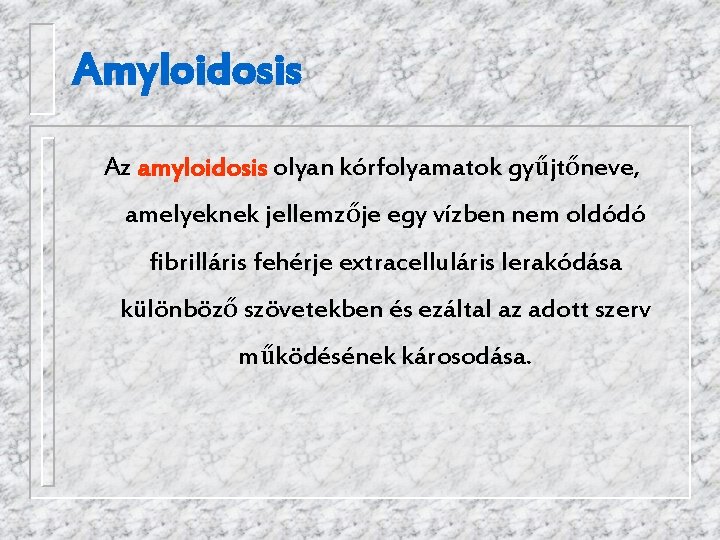 Amyloidosis

Az amyloidosis olyan kórfolyamatok gyűjtőneve, amelyeknek jellemzője egy vízben nem oldódó fibrilláris fehérje extracelluláris lerakódása különböző szövetekben és ezáltal az adott szerv működésének károsodása.